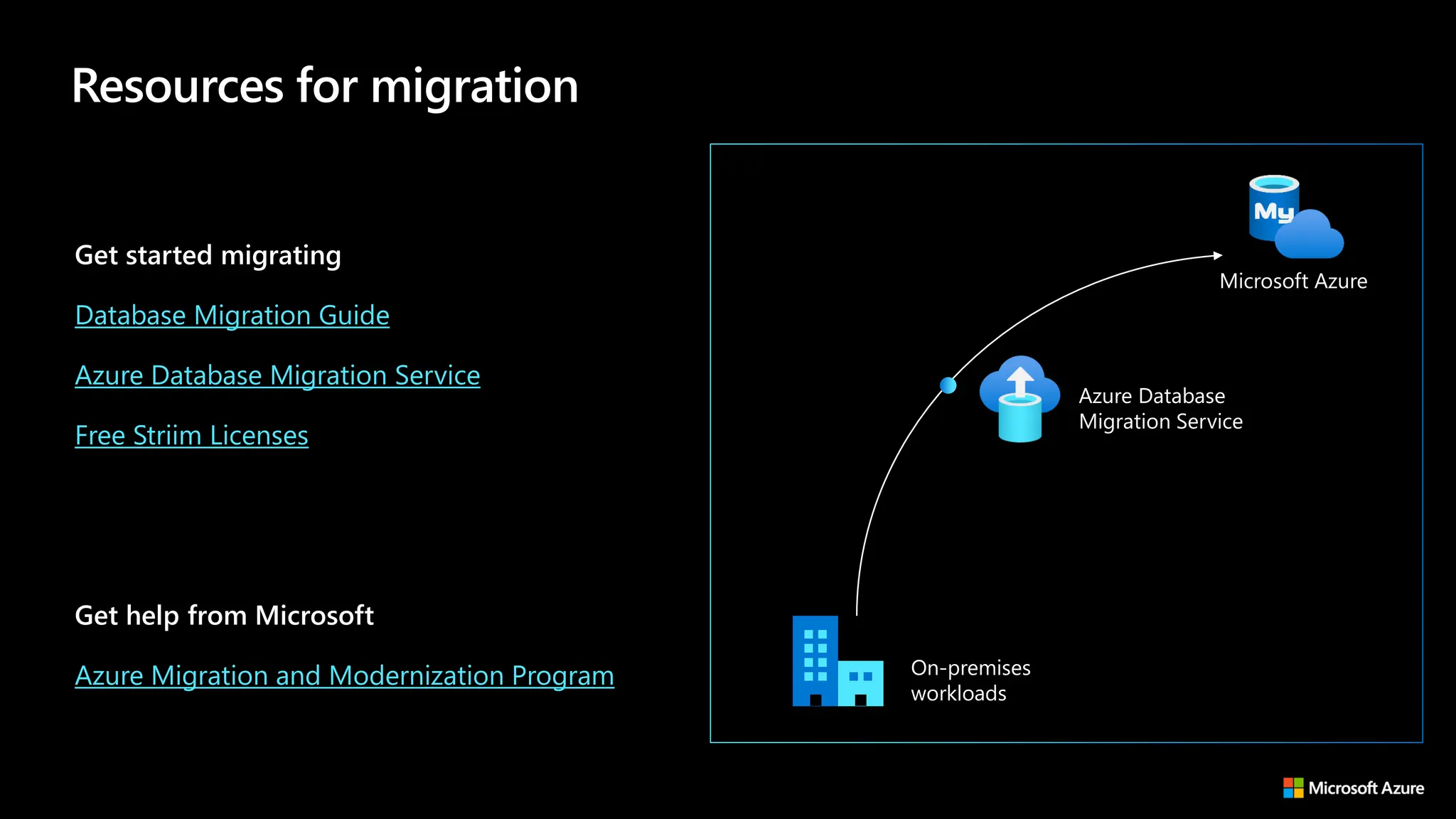 Resources for migration

Get started migrating

Database Migration Guide

Azure Database Migration Service

Free Striim Licenses

Get help from Microsoft

Azure Migration and Modernization Program

My

Microsoft Azure

Azure Database Migration Service

On-premises workloads

Microsoft Azure